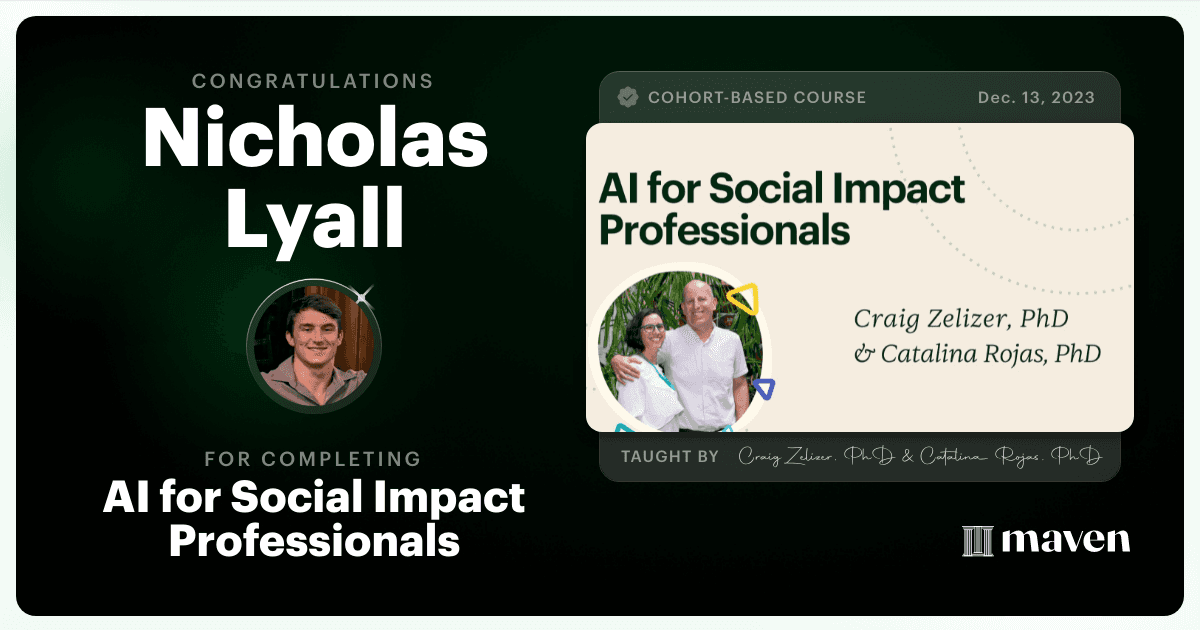 CONGRATULATIONS
Nicholas Lyall

FOR COMPLETING
AI for Social Impact Professionals

COHORT-BASED COURSE
Dec. 13, 2023

AI for Social Impact Professionals

Craig Zelizer, PhD
& Catalina Rojas, PhD

TAUGHT BY Craig Zelizer, PhD & Catalina Rojas, PhD

maven